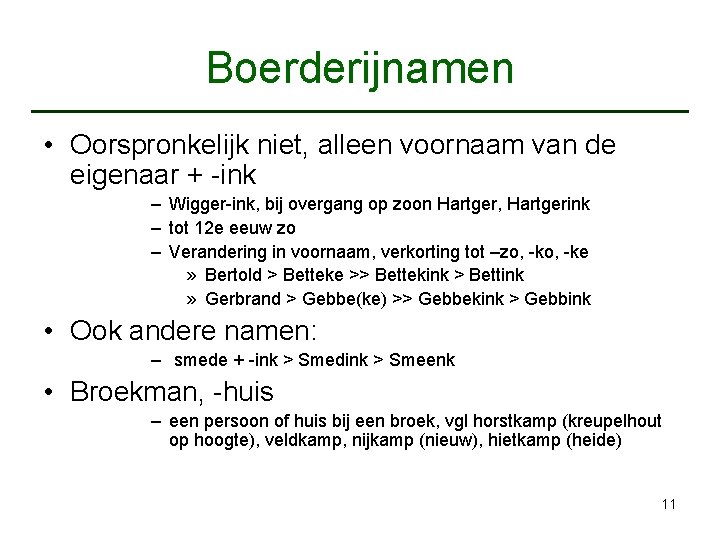 Boerderijnamen

• Oorspronkelijk niet, alleen voornaam van de eigenaar + -ink
– Wigger-ink, bij overgang op zoon Hartger, Hartgerink
– tot 12e eeuw zo
– Verandering in voornaam, verkorting tot –zo, -ko, -ke
» Bertold > Betteke >> Bettekink > Bettink
» Gerbrand > Gebbe(ke) >> Gebbekink > Gebbink

• Ook andere namen:
– smede + -ink > Smedink > Smeenk

• Broekman, -huis
– een persoon of huis bij een broek, vgl horstkamp (kreupelhout op hoogte), veldkamp, nijkamp (nieuw), hietkamp (heide)

11